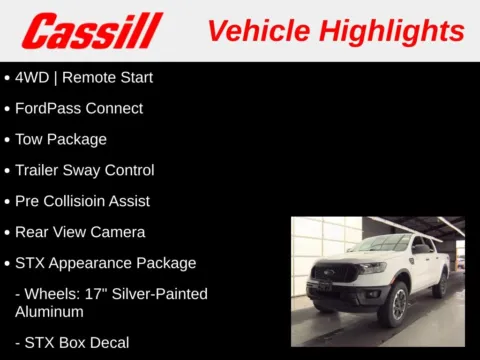 Cassill Vehicle Highlights

• 4WD | Remote Start

• FordPass Connect

• Tow Package

• Trailer Sway Control

• Pre Collisioin Assist

• Rear View Camera

• STX Appearance Package

- Wheels: 17" Silver-Painted Aluminum

- STX Box Decal